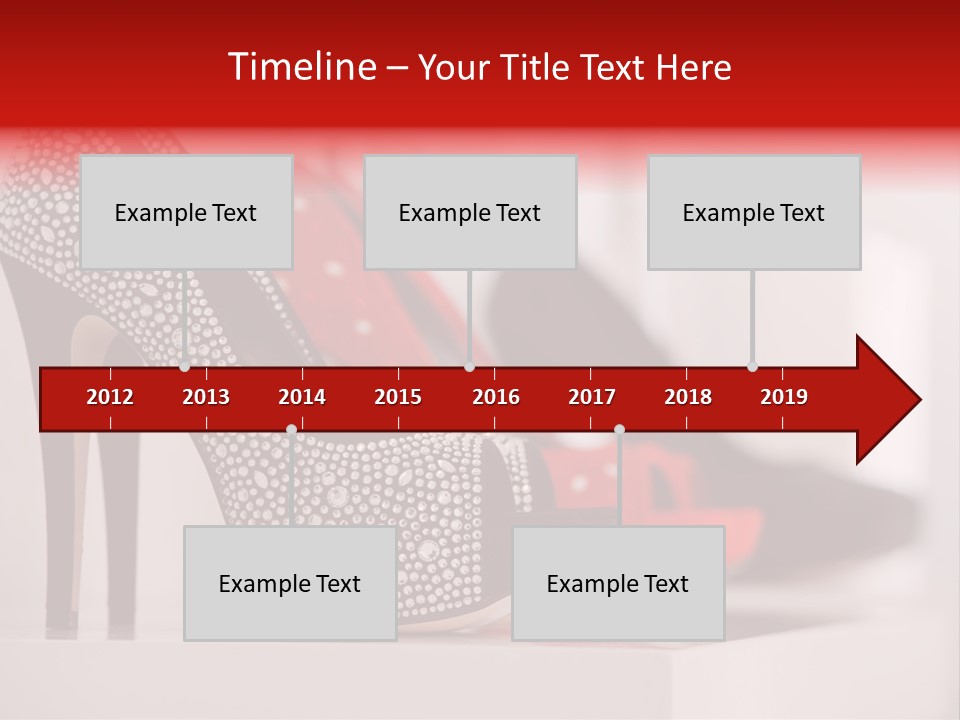 Timeline – Your Title Text Here

Example Text

Example Text

Example Text

2012 2013 2014 2015 2016 2017 2018 2019

Example Text

Example Text